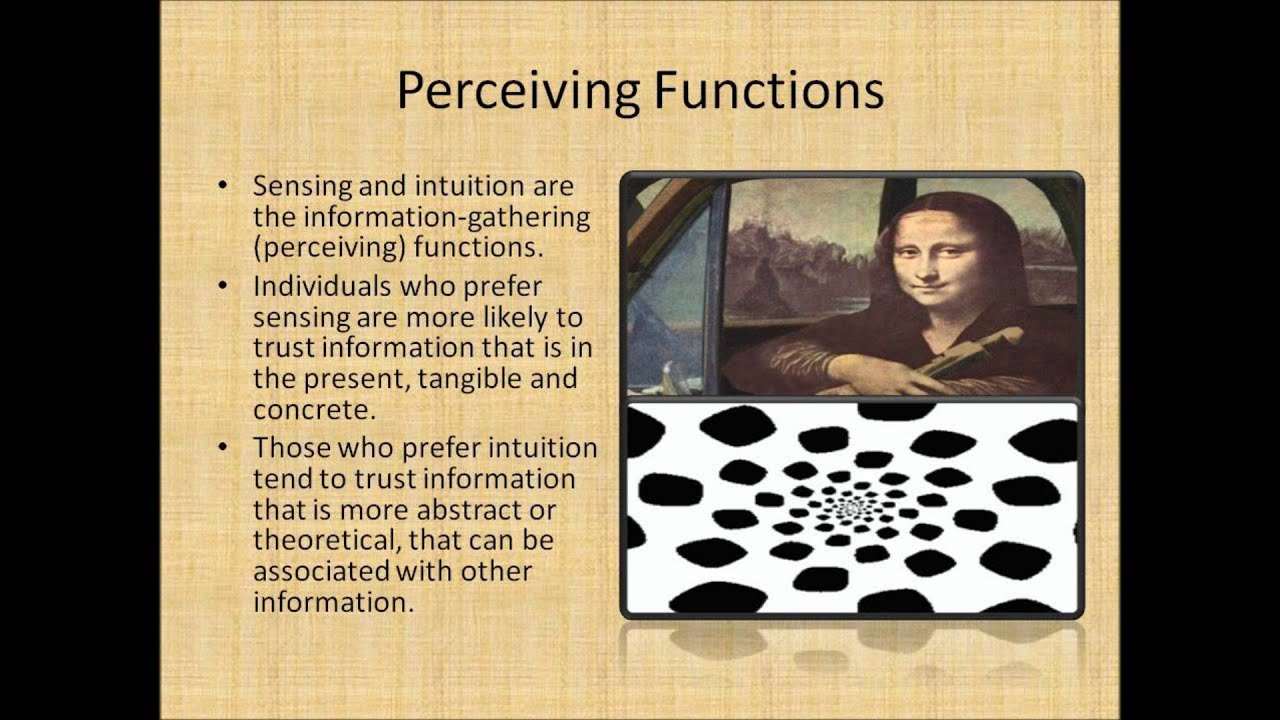 Perceiving Functions

• Sensing and intuition are the information-gathering (perceiving) functions.
• Individuals who prefer sensing are more likely to trust information that is in the present, tangible and concrete.
• Those who prefer intuition tend to trust information that is more abstract or theoretical, that can be associated with other information.